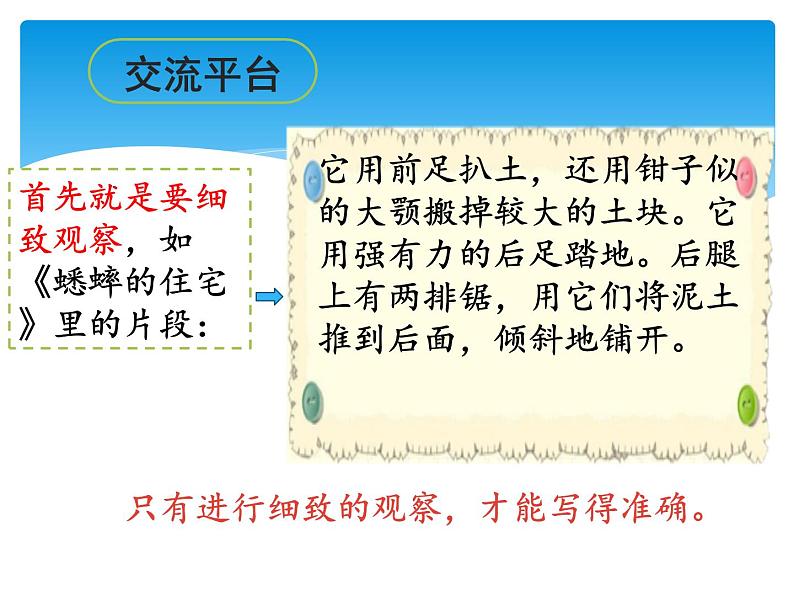 交流平台

首先就是要细致观察，如《蟋蟀的住宅》里的片段：

它用前足扒土，还用钳子似的大颚搬掉较大的土块。它用强有力的后足踏地。后腿上有两排锯，用它们将泥土推到后面，倾斜地铺开。

只有进行细致的观察，才能写得准确。